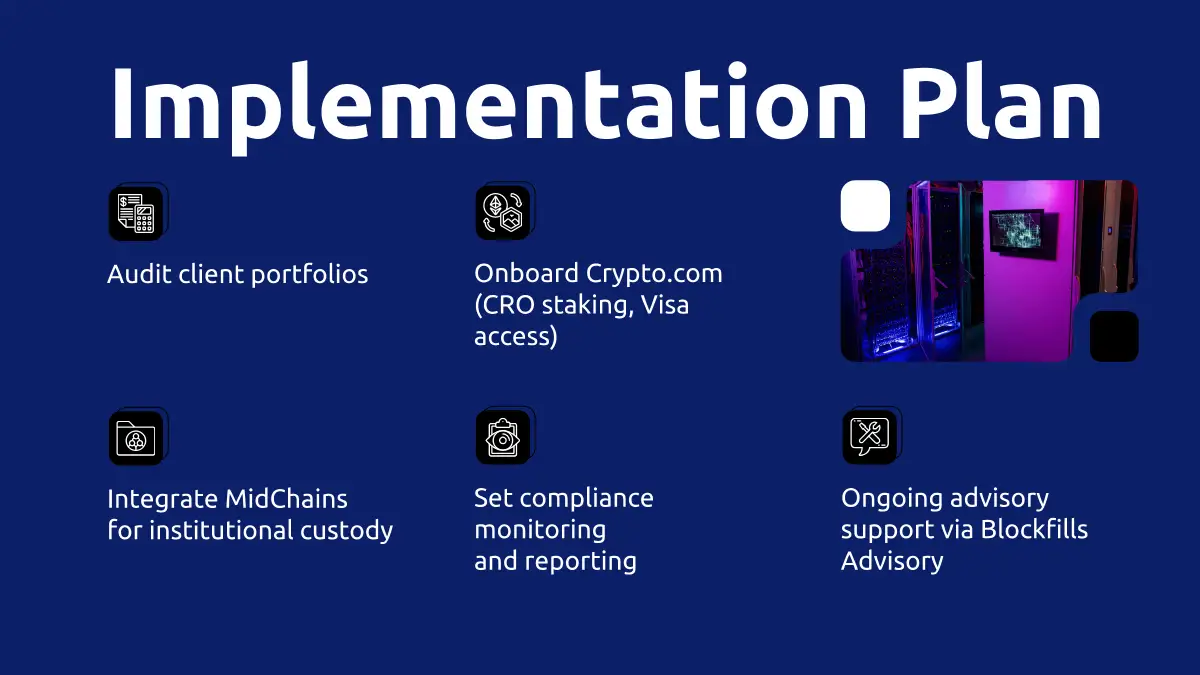 Implementation Plan

Audit client portfolios

Onboard Crypto.com (CRO staking, Visa access)

Integrate MidChains for institutional custody

Set compliance monitoring and reporting

Ongoing advisory support via Blockfills Advisory